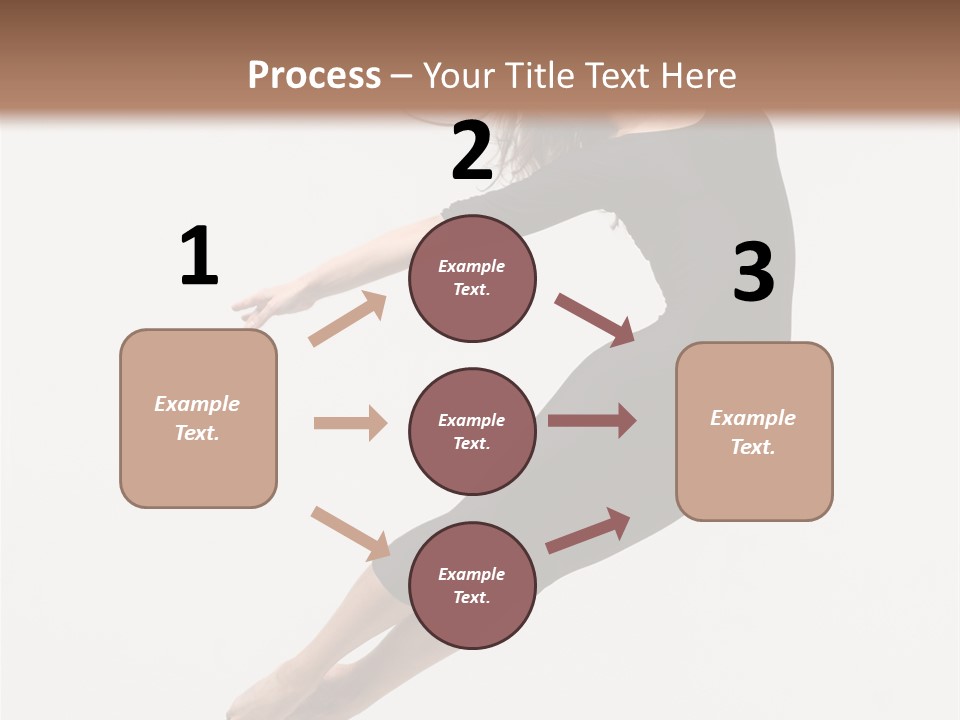 Process – Your Title Text Here

1

Example Text.

2

Example Text.

Example Text.

Example Text.

3

Example Text.